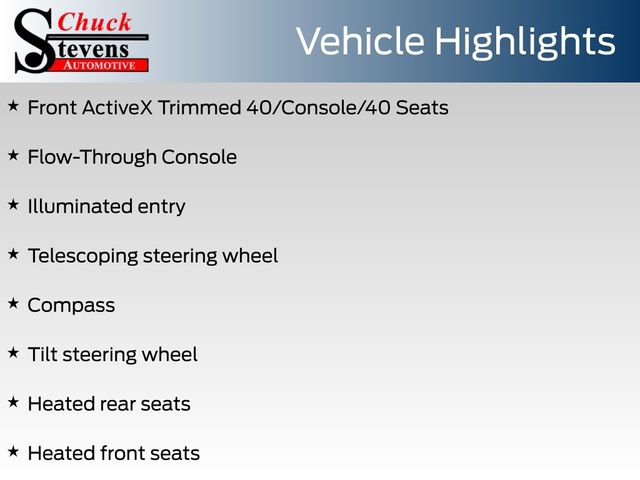 Chuck
Stevens
AUTOMOTIVE

Vehicle Highlights

★ Front ActiveX Trimmed 40/Console/40 Seats

★ Flow-Through Console

★ Illuminated entry

★ Telescoping steering wheel

★ Compass

★ Tilt steering wheel

★ Heated rear seats

★ Heated front seats